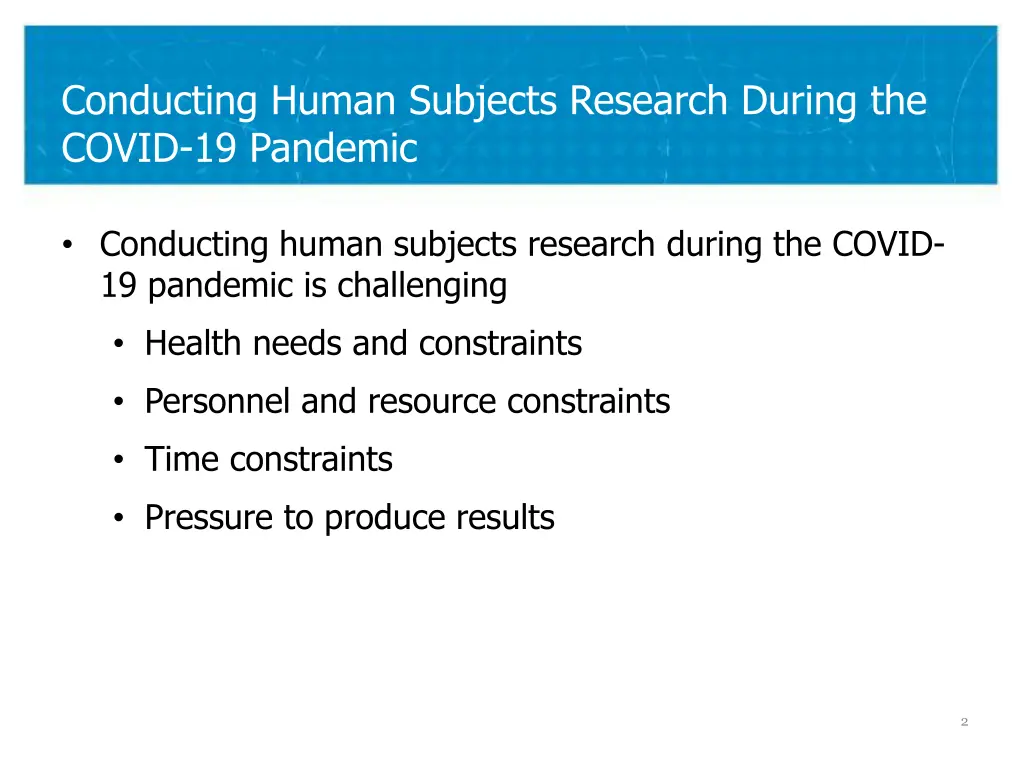 Conducting Human Subjects Research During the COVID-19 Pandemic

• Conducting human subjects research during the COVID-19 pandemic is challenging
  • Health needs and constraints
  • Personnel and resource constraints
  • Time constraints
  • Pressure to produce results

2